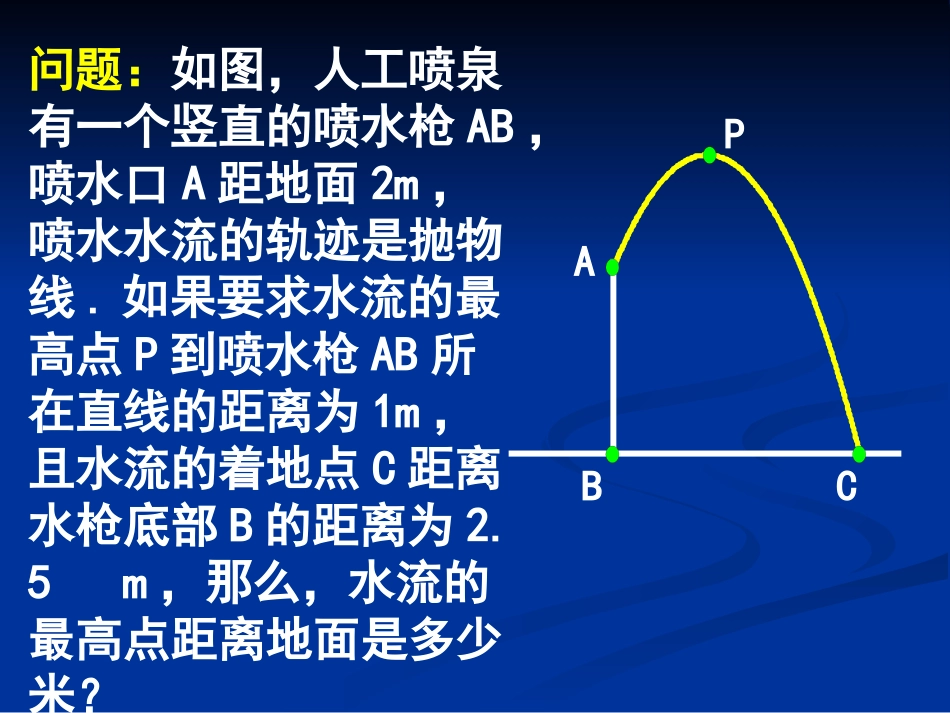 问题：如图，人工喷泉有一个竖直的喷水枪 AB，喷水口 A 距地面 2m，喷水水流的轨迹是抛物线．如果要求水流的最高点 P 到喷水枪 AB 所在直线的距离为 1m，且水流的着地点 C 距离水枪底部 B 的距离为 2.5 m，那么，水流的最高点距离地面是多少米？

P
A
B
C